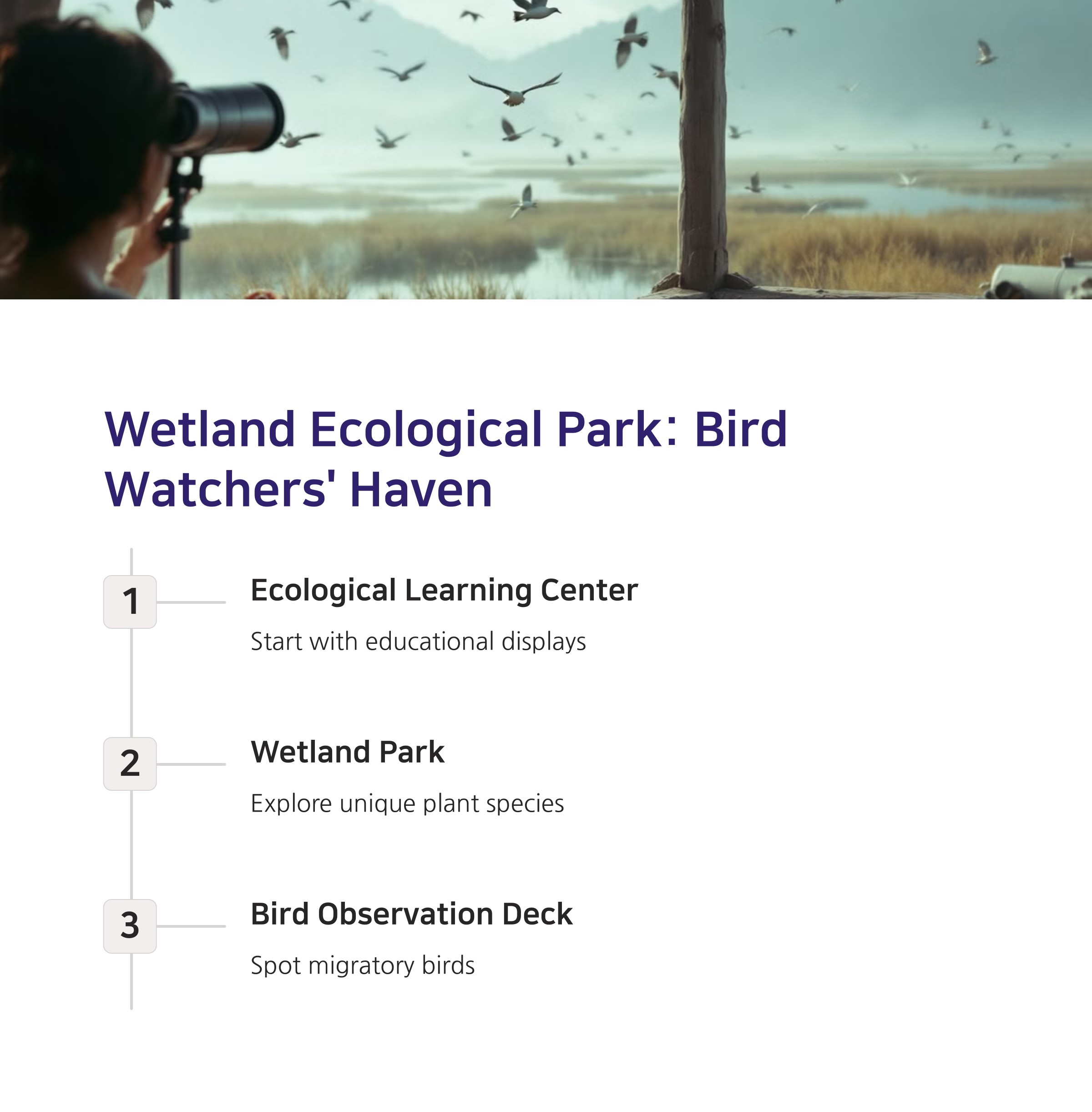 Wetland Ecological Park: Bird Watchers' Haven

1

Ecological Learning Center

Start with educational displays

2

Wetland Park

Explore unique plant species

3

Bird Observation Deck

Spot migratory birds